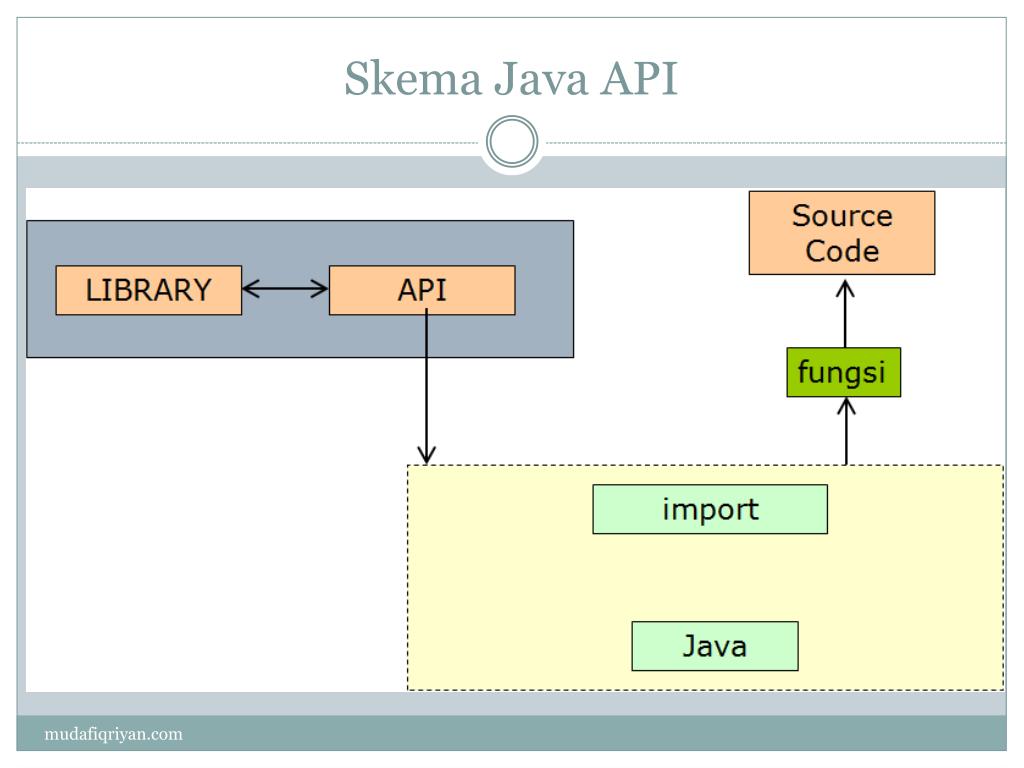 Skema Java API

LIBRARY

API

Source Code

fungsi

import

Java

mudafiqriyan.com